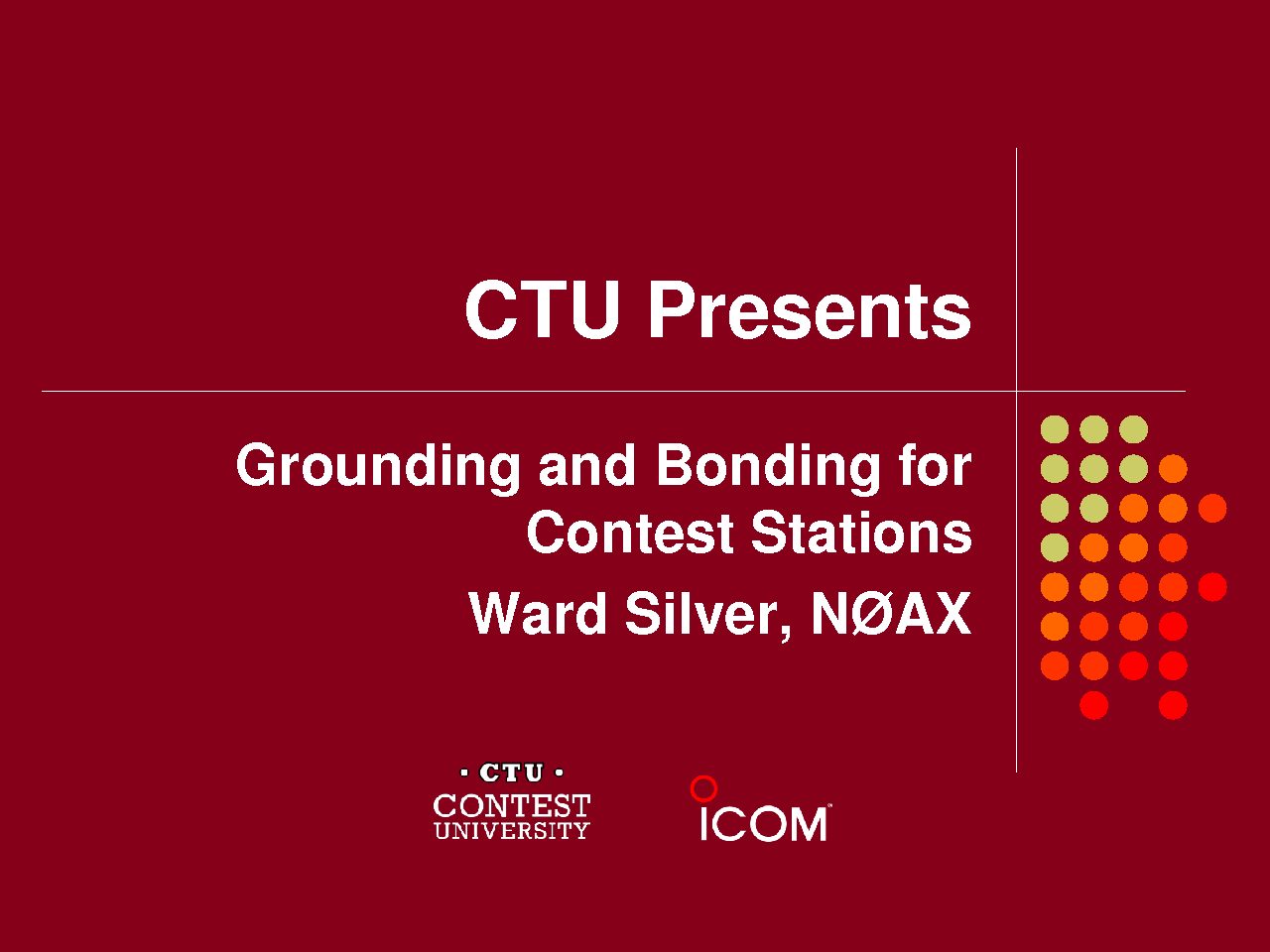 CTU Presents

Grounding and Bonding for Contest Stations

Ward Silver, NØAX

· CTU ·
CONTEST
UNIVERSITY

ICOM